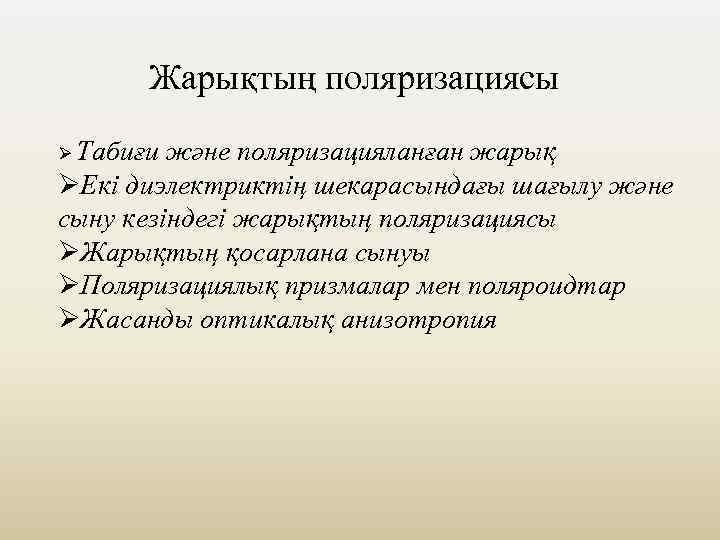 Жарықтың поляризациясы

➢Табиғи және поляризацияланған жарық
➢Екі диэлектриктің шекарасындағы шағылу және сыну кезіндегі жарықтың поляризациясы
➢Жарықтың қосарлана сынуы
➢Поляризациялық призмалар мен поляроидтар
➢Жасанды оптикалық анизотропия